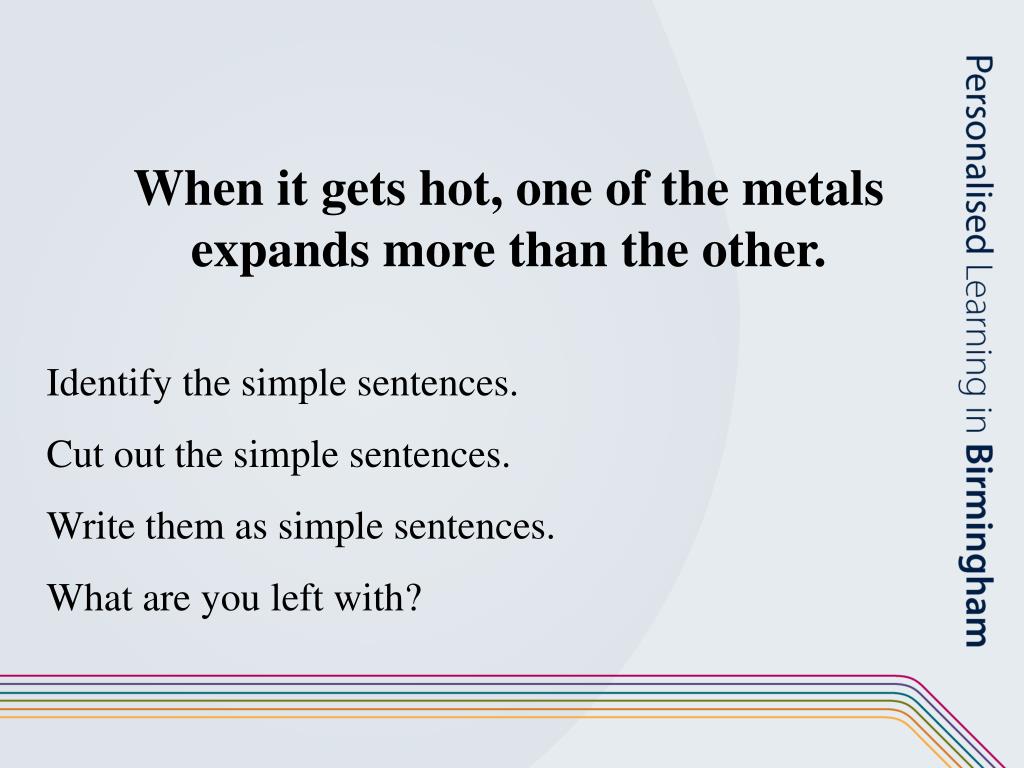 When it gets hot, one of the metals expands more than the other.

Identify the simple sentences.

Cut out the simple sentences.

Write them as simple sentences.

What are you left with?

Personalised Learning in Birmingham